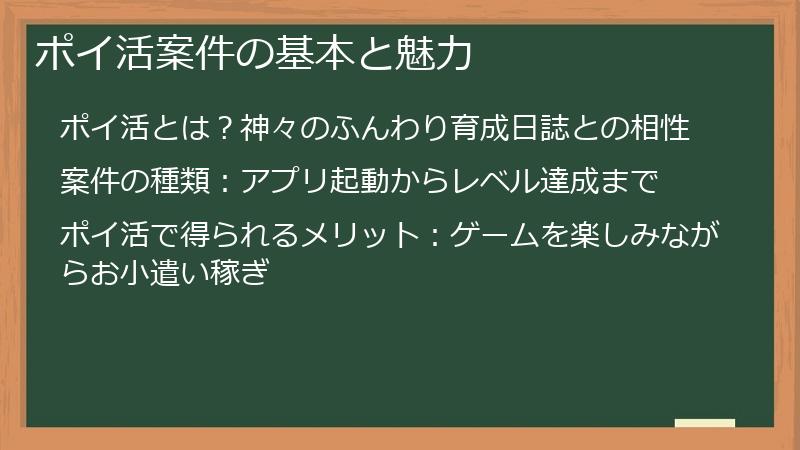 ポイ活案件の基本と魅力

ポイ活とは？神々のふんわり育成日誌との相性

案件の種類：アプリ起動からレベル達成まで

ポイ活で得られるメリット：ゲームを楽しみながらお小遣い稼ぎ